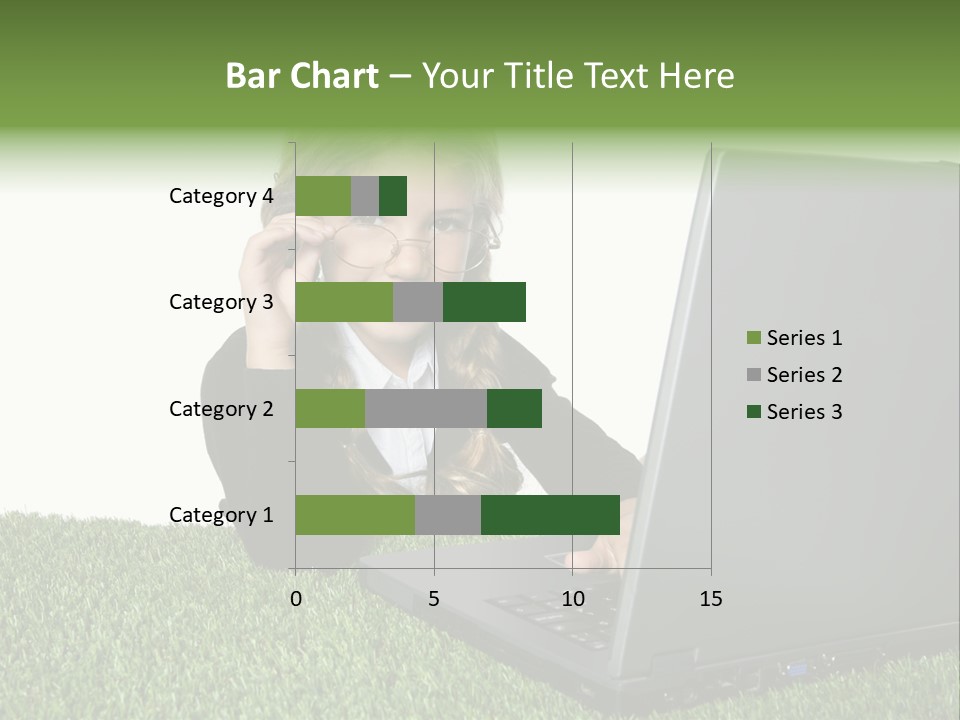 Bar Chart – Your Title Text Here

Category 4
Category 3
Category 2
Category 1

0
5
10
15

Series 1
Series 2
Series 3